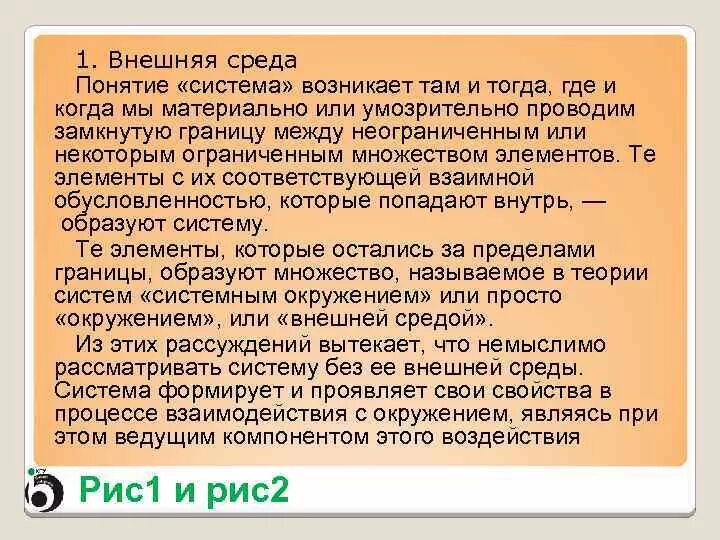 1. Внешняя среда

Понятие «система» возникает там и тогда, где и когда мы материально или умозрительно проводим замкнутую границу между неограниченным или некоторым ограниченным множеством элементов. Те элементы с их соответствующей взаимной обусловленностью, которые попадают внутрь, — образуют систему.

Те элементы, которые остались за пределами границы, образуют множество, называемое в теории систем «системным окружением» или просто «окружением», или «внешней средой».

Из этих рассуждений вытекает, что немыслимо рассматривать систему без ее внешней среды. Система формирует и проявляет свои свойства в процессе взаимодействия с окружением, являясь при этом ведущим компонентом этого воздействия

Рис1 и рис2